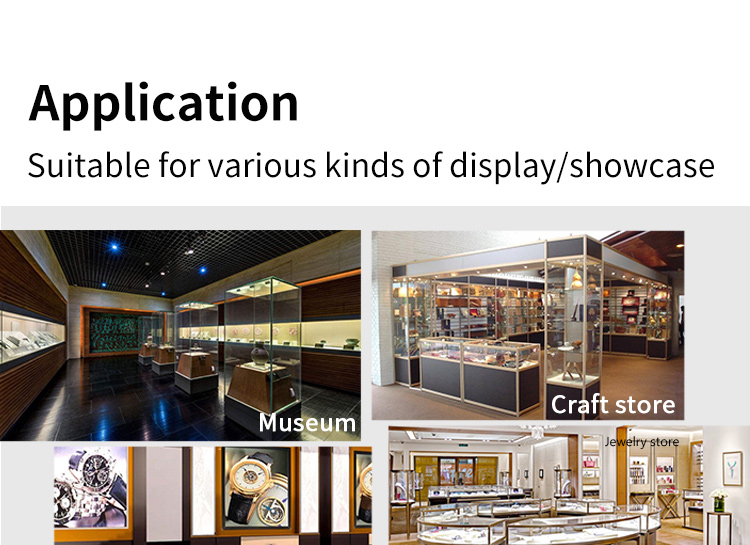 Application

Suitable for various kinds of display/showcase

Museum

Craft store

Jewelry store